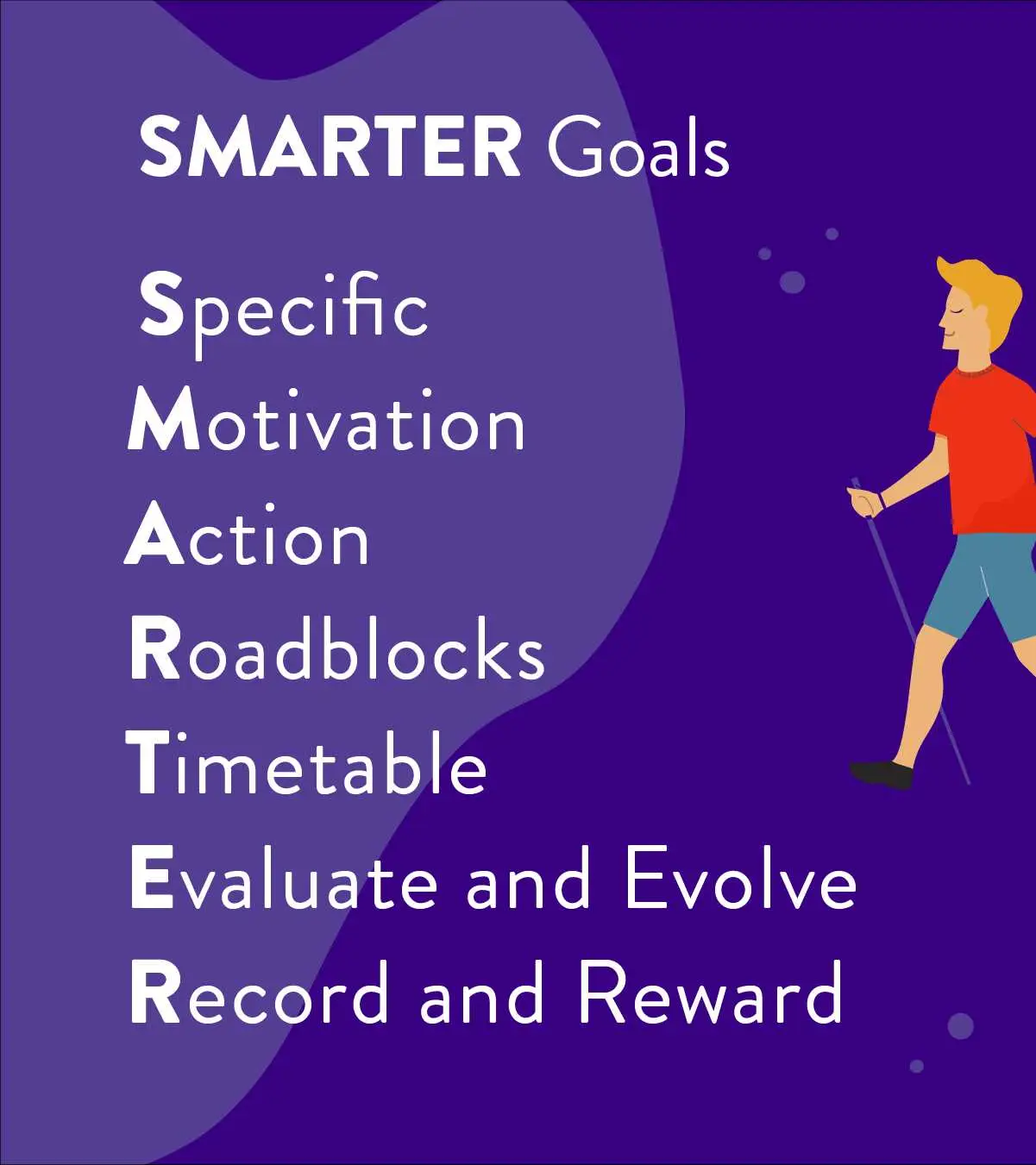 SMARTER Goals

Specific
Motivation
Action
Roadblocks
Timetable
Evaluate and Evolve
Record and Reward